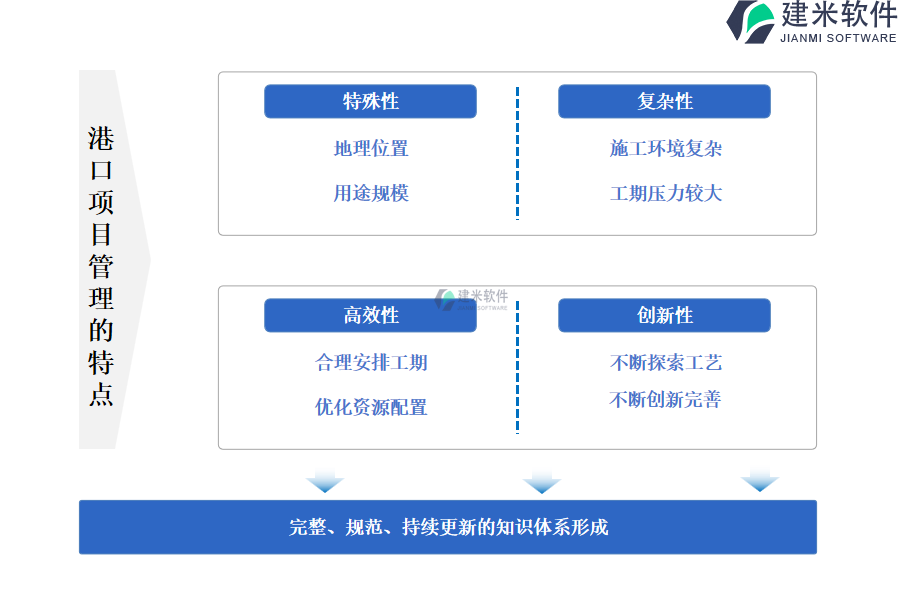 建米软件
JIANMI SOFTWARE

港口项目管理的特点

特殊性

地理位置

用途规模

复杂性

施工环境复杂

工期压力较大

建米软件
JIANMI SOFTWARE

高效性

合理安排工期

优化资源配置

创新性

不断探索工艺

不断创新完善

完整、规范、持续更新的知识体系形成